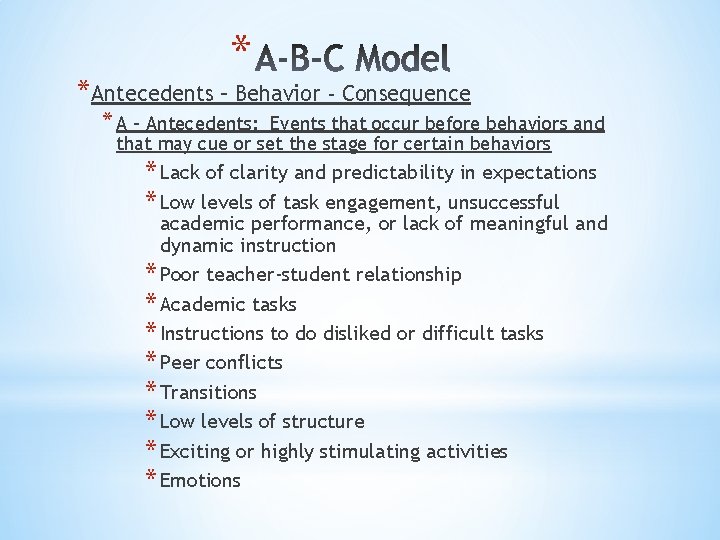 * A-B-C Model

* Antecedents – Behavior – Consequence

* A – Antecedents: Events that occur before behaviors and that may cue or set the stage for certain behaviors

* Lack of clarity and predictability in expectations

* Low levels of task engagement, unsuccessful academic performance, or lack of meaningful and dynamic instruction

* Poor teacher-student relationship

* Academic tasks

* Instructions to do disliked or difficult tasks

* Peer conflicts

* Transitions

* Low levels of structure

* Exciting or highly stimulating activities

* Emotions